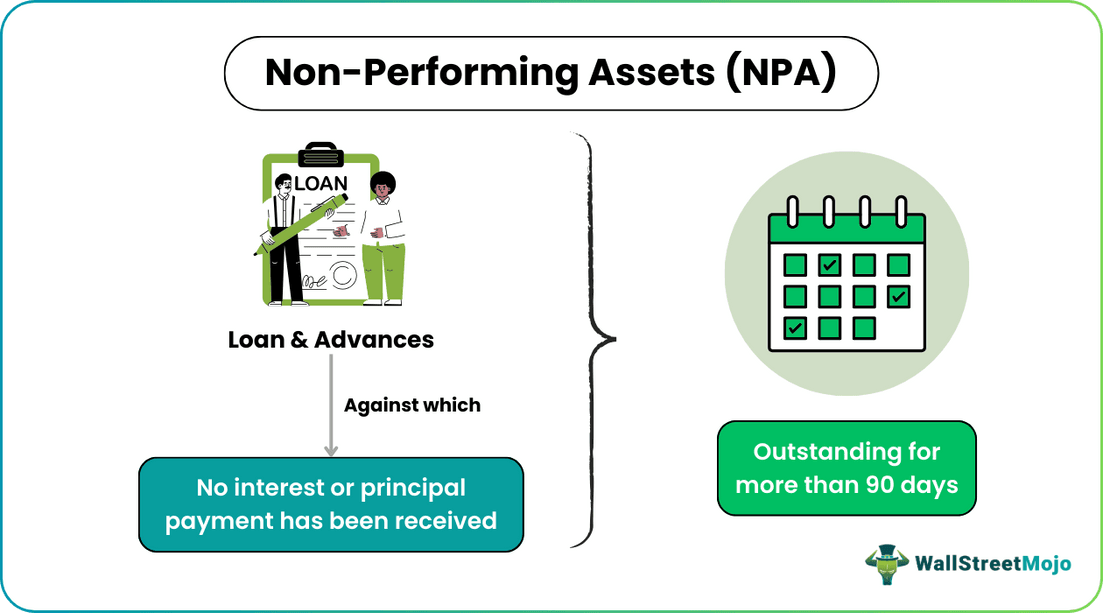 Non-Performing Assets (NPA)

LOAN

Loan & Advances

Against which

No interest or principal payment has been received

Outstanding for more than 90 days

WallStreetMojo